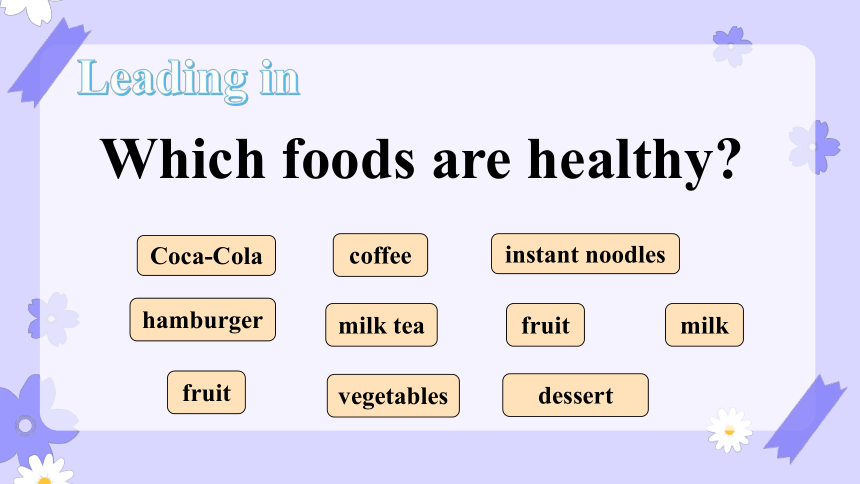 Leading in

Which foods are healthy?

Coca-Cola

coffee

instant noodles

hamburger

milk tea

fruit

milk

fruit

vegetables

dessert